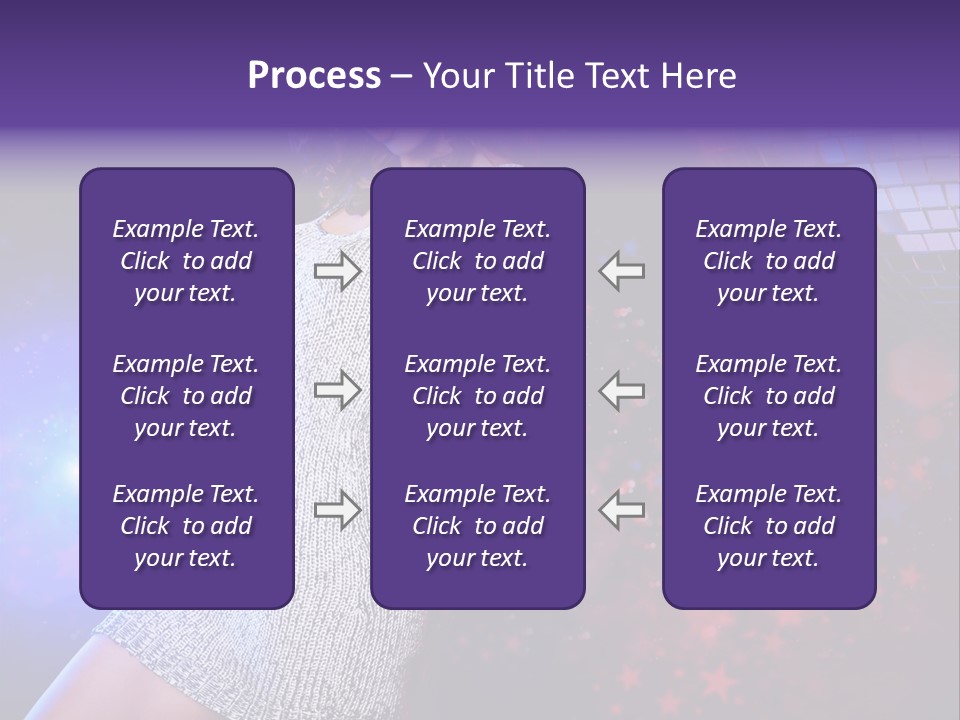 Process – Your Title Text Here

Example Text. Click to add your text.

Example Text. Click to add your text.

Example Text. Click to add your text.

Example Text. Click to add your text.

Example Text. Click to add your text.

Example Text. Click to add your text.

Example Text. Click to add your text.

Example Text. Click to add your text.

Example Text. Click to add your text.